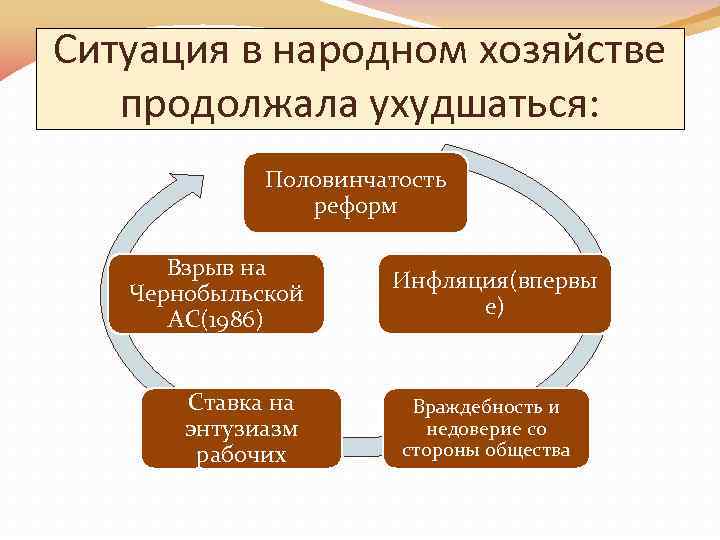 Ситуация в народном хозяйстве продолжала ухудшаться:

Половинчатость реформ

Инфляция(впервые)

Враждебность и недоверие со стороны общества

Ставка на энтузиазм рабочих

Взрыв на Чернобыльской АС(1986)